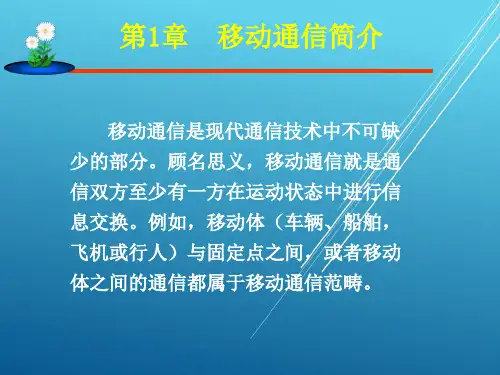 第1章　移动通信简介

移动通信是现代通信技术中不可缺少的部分。顾名思义，移动通信就是通信双方至少有一方在运动状态中进行信息交换。例如，移动体（车辆、船舶，飞机或行人）与固定点之间，或者移动体之间的通信都属于移动通信范畴。